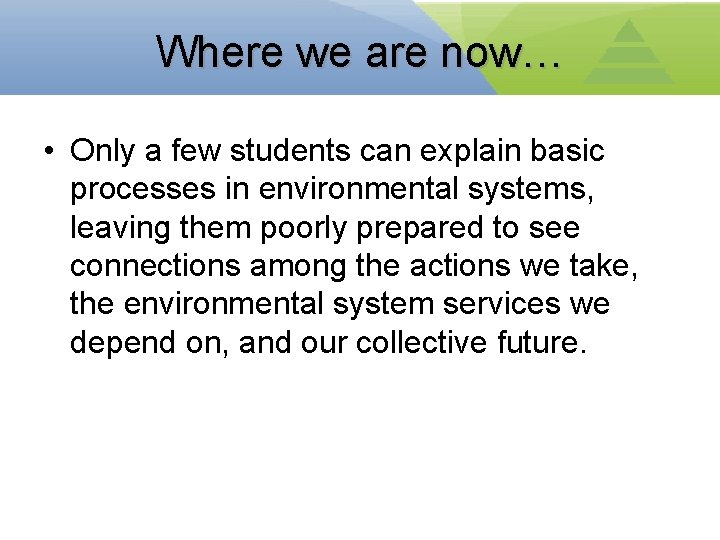 Where we are now…

• Only a few students can explain basic processes in environmental systems, leaving them poorly prepared to see connections among the actions we take, the environmental system services we depend on, and our collective future.